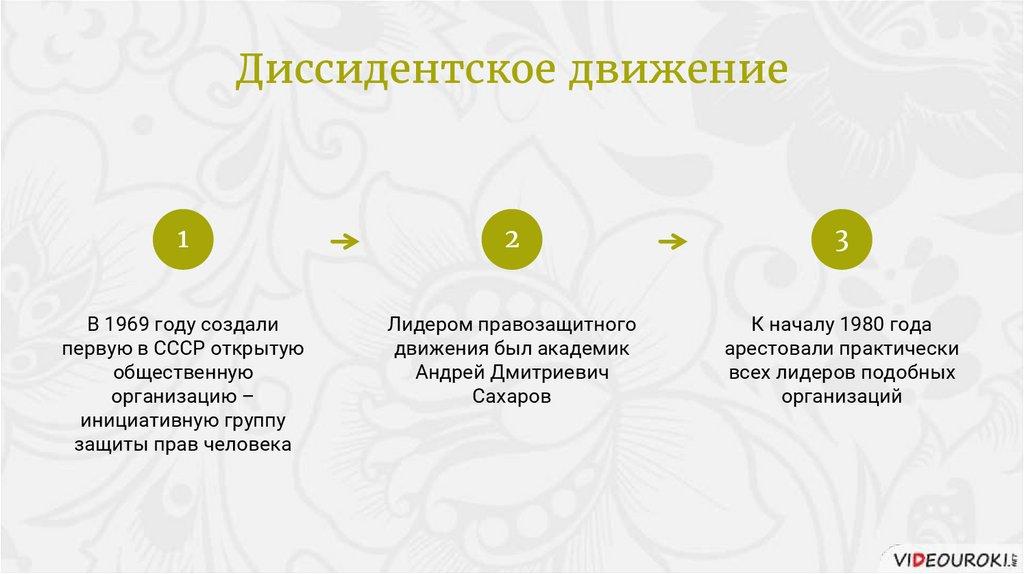 Диссидентское движение

1

В 1969 году создали первую в СССР открытую общественную организацию – инициативную группу защиты прав человека

2

Лидером правозащитного движения был академик Андрей Дмитриевич Сахаров

3

К началу 1980 года арестовали практически всех лидеров подобных организаций

VIDEOUROKI.NET